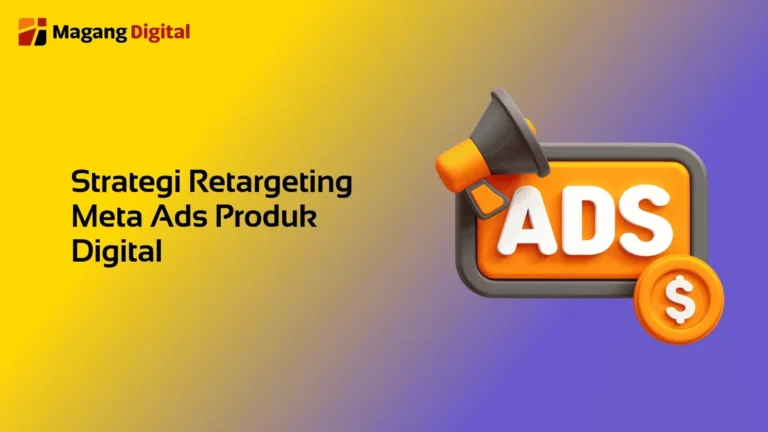 Magang Digital

Strategi Retargeting Meta Ads Produk Digital

ADS

$